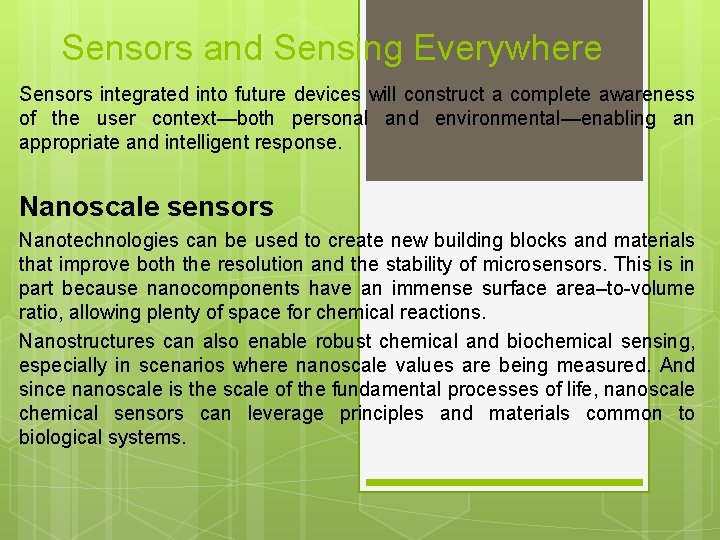 Sensors and Sensing Everywhere

Sensors integrated into future devices will construct a complete awareness of the user context—both personal and environmental—enabling an appropriate and intelligent response.

Nanoscale sensors

Nanotechnologies can be used to create new building blocks and materials that improve both the resolution and the stability of microsensors. This is in part because nanocomponents have an immense surface area–to-volume ratio, allowing plenty of space for chemical reactions.

Nanostructures can also enable robust chemical and biochemical sensing, especially in scenarios where nanoscale values are being measured. And since nanoscale is the scale of the fundamental processes of life, nanoscale chemical sensors can leverage principles and materials common to biological systems.